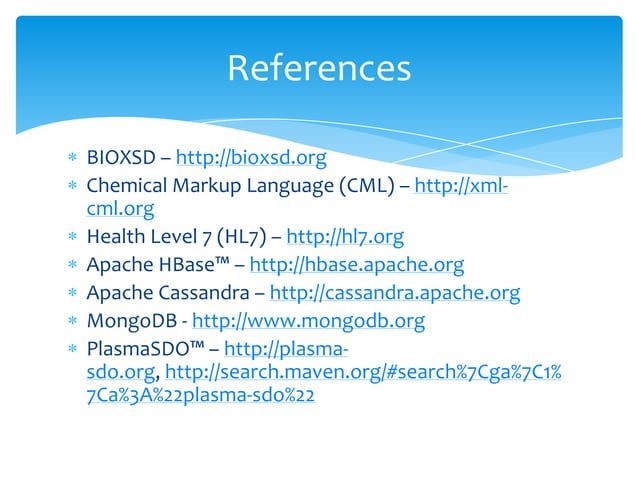 References

* BIOXSD – http://bioxsd.org
* Chemical Markup Language (CML) – http://xml-cml.org
* Health Level 7 (HL7) – http://hl7.org
* Apache HBase™ – http://hbase.apache.org
* Apache Cassandra – http://cassandra.apache.org
* MongoDB - http://www.mongodb.org
* PlasmaSDO™ – http://plasma-sdo.org, http://search.maven.org/#search%7Cga%7C1%7Ca%3A%22plasma-sdo%22